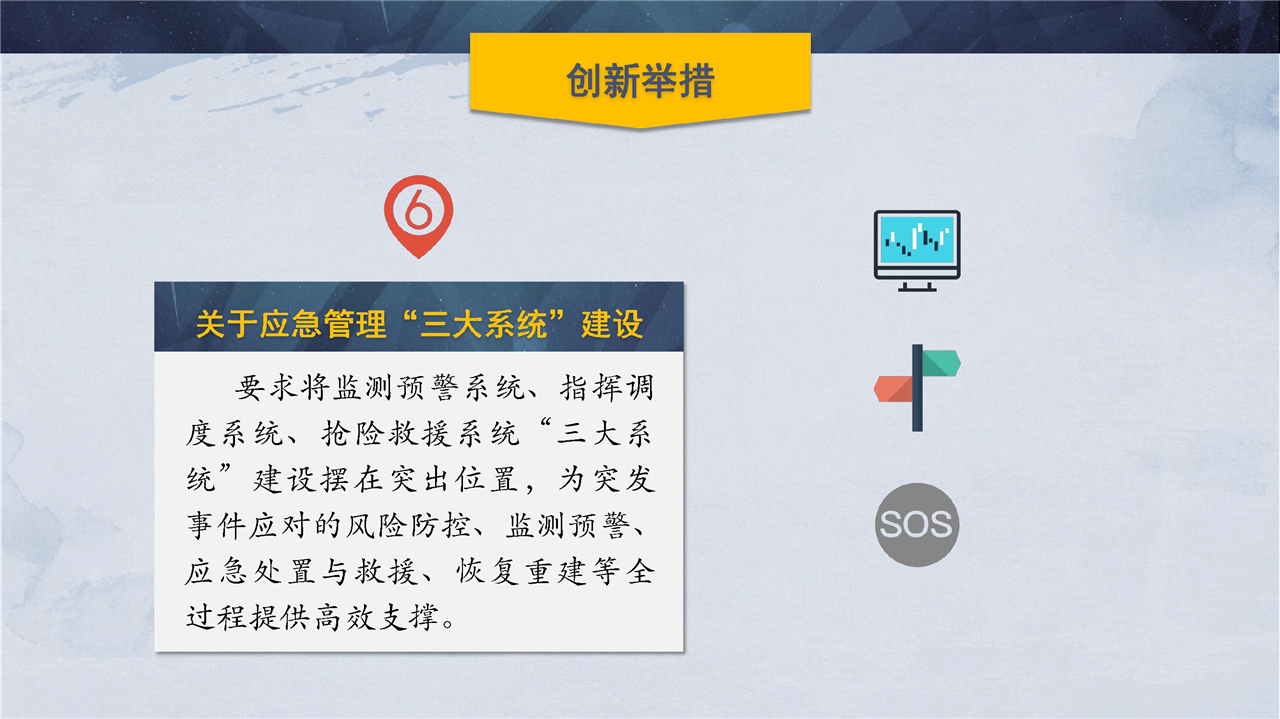 创新举措

6

关于应急管理“三大系统”建设

要求将监测预警系统、指挥调度系统、抢险救援系统“三大系统”建设摆在突出位置，为突发事件应对的风险防控、监测预警、应急处置与救援、恢复重建等全过程提供高效支撑。

SOS